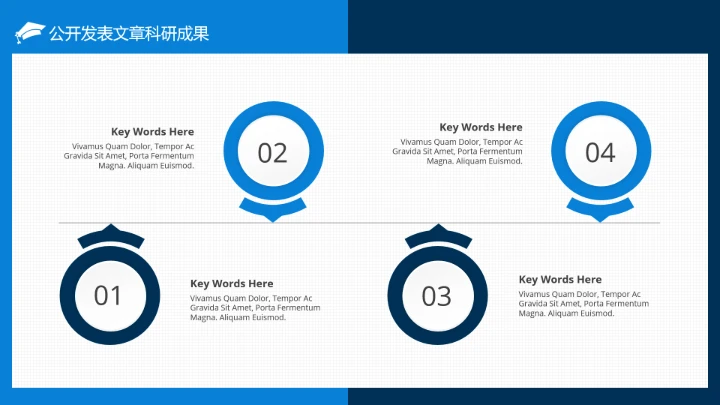 公开发表文章科研成果

Key Words Here
Vivamus Quam Dolor, Tempor Ac Gravida Sit Amet, Porta Fermentum Magna. Aliquam Euismod.

02

Key Words Here
Vivamus Quam Dolor, Tempor Ac Gravida Sit Amet, Porta Fermentum Magna. Aliquam Euismod.

04

01

Key Words Here
Vivamus Quam Dolor, Tempor Ac Gravida Sit Amet, Porta Fermentum Magna. Aliquam Euismod.

03

Key Words Here
Vivamus Quam Dolor, Tempor Ac Gravida Sit Amet, Porta Fermentum Magna. Aliquam Euismod.